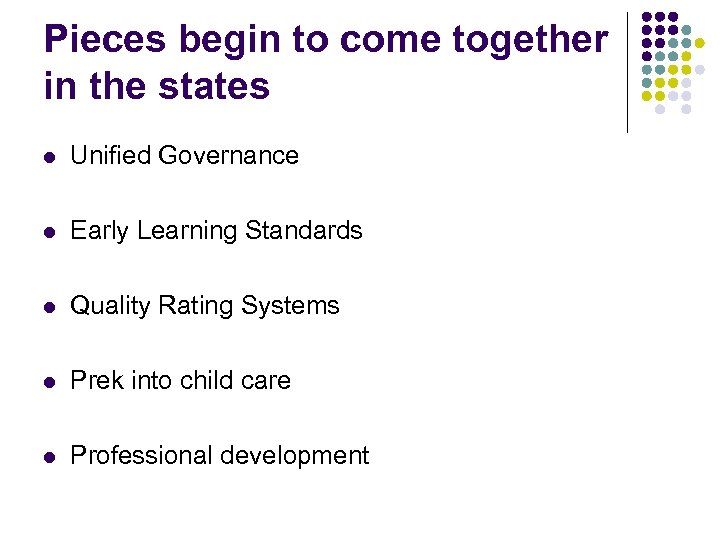 Pieces begin to come together in the states

- Unified Governance
- Early Learning Standards
- Quality Rating Systems
- Prek into child care
- Professional development